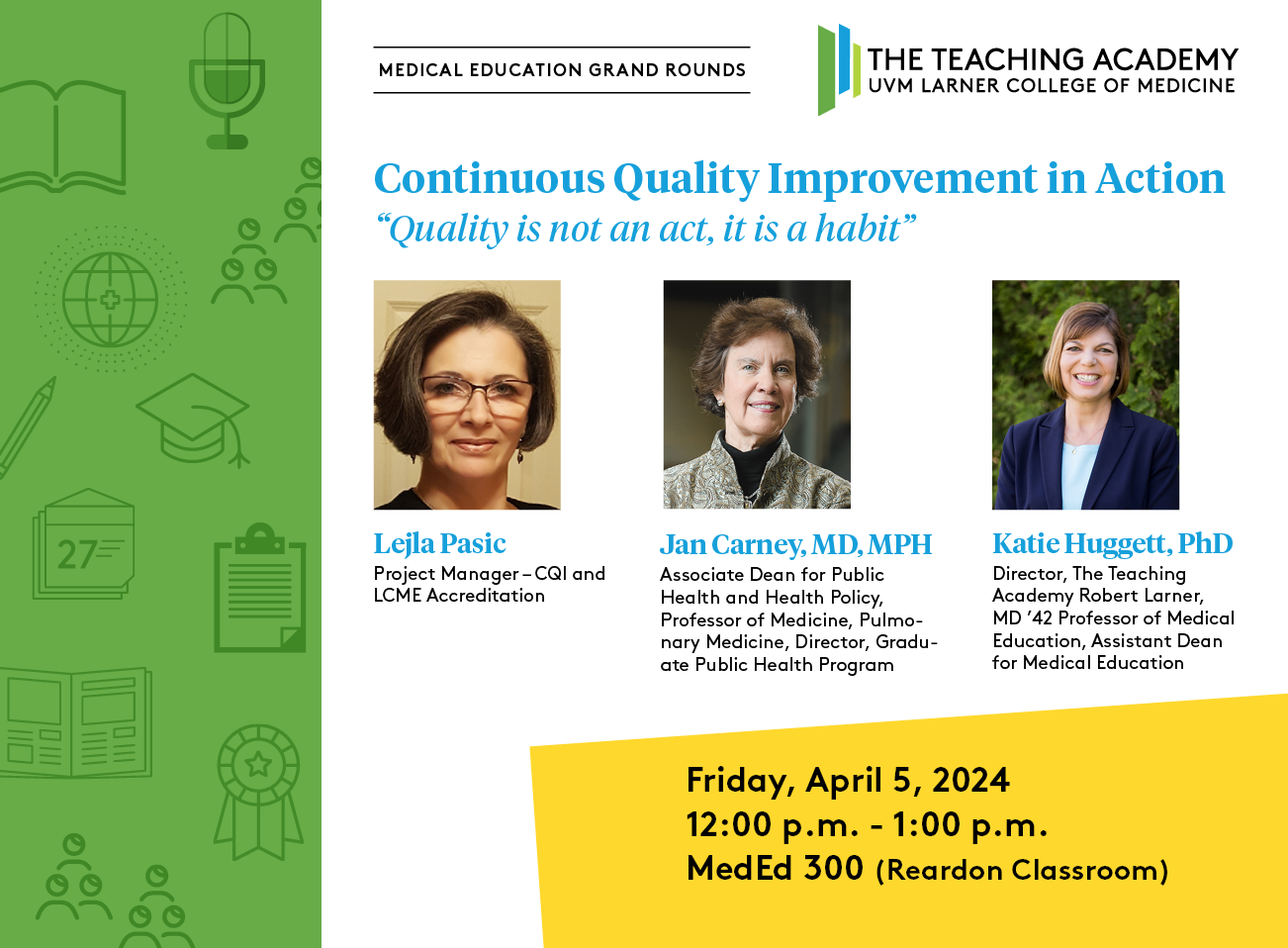 27

MEDICAL EDUCATION GRAND ROUNDS

THE TEACHING ACADEMY
UVM LARNER COLLEGE OF MEDICINE

Continuous Quality Improvement in Action
“Quality is not an act, it is a habit”

Lejla Pasic
Project Manager – CQI and LCME Accreditation

Jan Carney, MD, MPH
Associate Dean for Public Health and Health Policy, Professor of Medicine, Pulmonary Medicine, Director, Graduate Public Health Program

Katie Huggett, PhD
Director, The Teaching Academy Robert Larner, MD ’42 Professor of Medical Education, Assistant Dean for Medical Education

Friday, April 5, 2024
12:00 p.m. - 1:00 p.m.
MedEd 300 (Reardon Classroom)